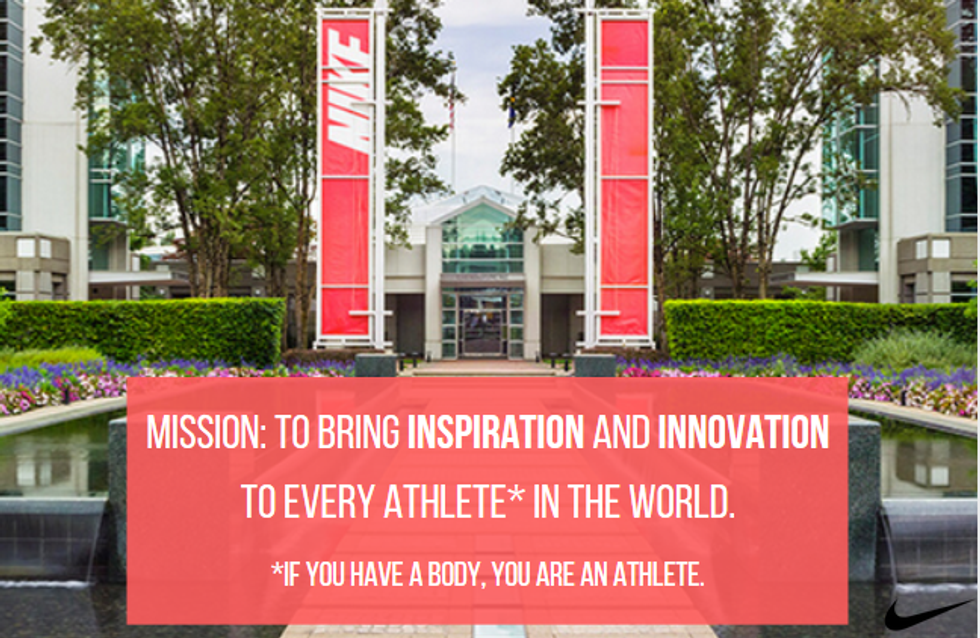 NIKE

MISSION: TO BRING INSPIRATION AND INNOVATION TO EVERY ATHLETE* IN THE WORLD.

*IF YOU HAVE A BODY, YOU ARE AN ATHLETE.